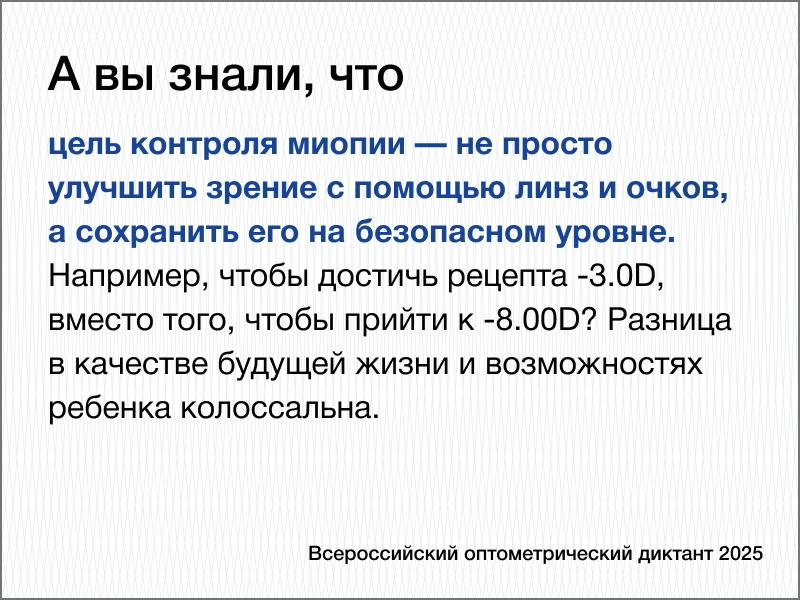 А вы знали, что

цель контроля миопии — не просто улучшить зрение с помощью линз и очков, а сохранить его на безопасном уровне. Например, чтобы достичь рецепта -3.0D, вместо того, чтобы прийти к -8.00D? Разница в качестве будущей жизни и возможностях ребенка колоссальна.

Всероссийский оптометрический диктант 2025